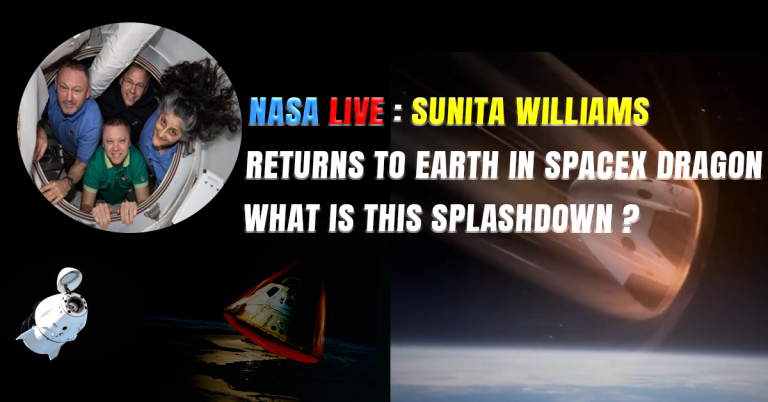 NASA LIVE : SUNITA WILLIAMS

RETURNS TO EARTH IN SPACEX DRAGON

WHAT IS THIS SPLASHDOWN ?